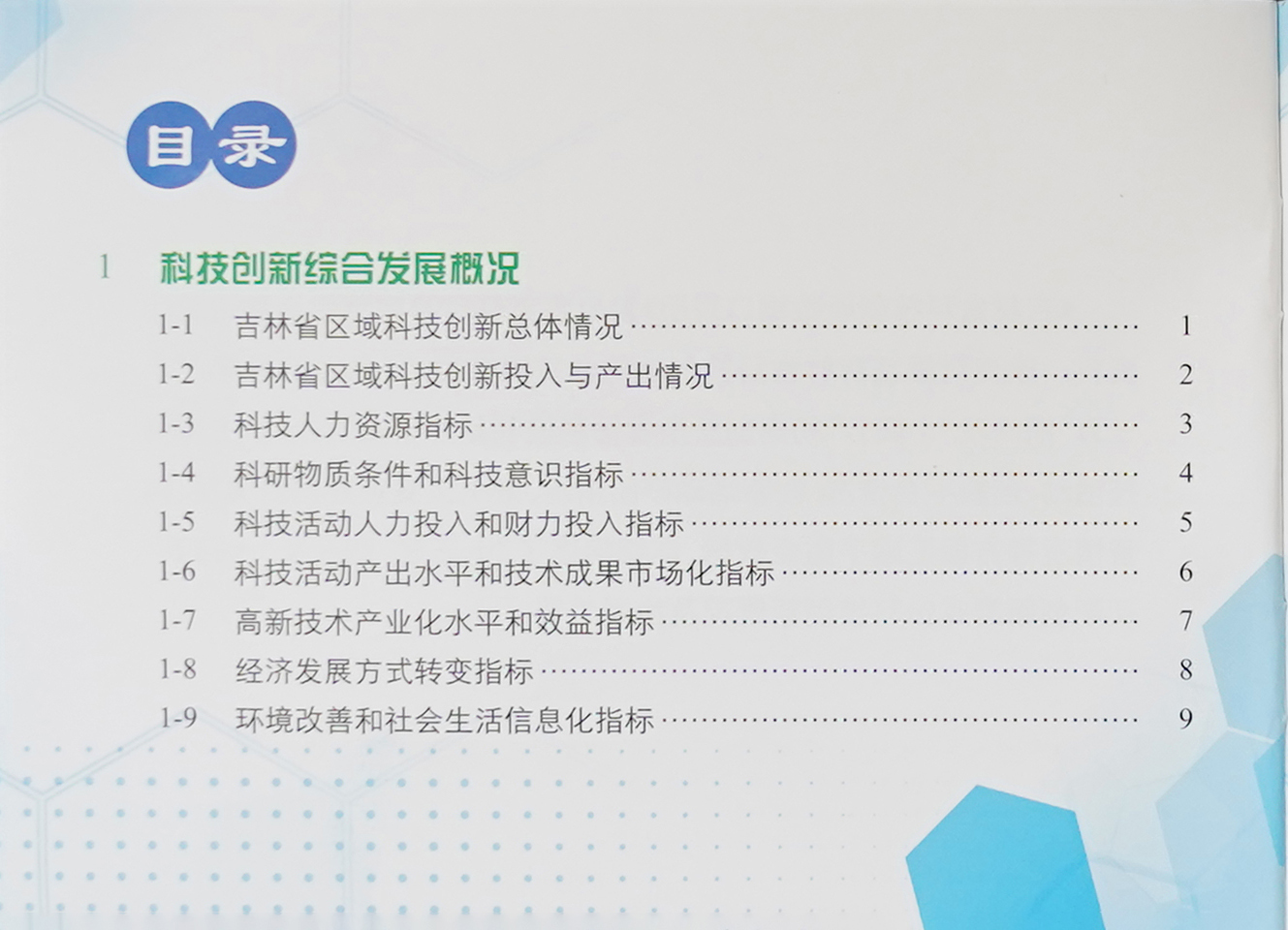 目录

1 科技创新综合发展概况

1-1 吉林省区域科技创新总体情况 …… 1
1-2 吉林省区域科技创新投入与产出情况 …… 2
1-3 科技人力资源指标 …… 3
1-4 科研物质条件和科技意识指标 …… 4
1-5 科技活动人力投入和财力投入指标 …… 5
1-6 科技活动产出水平和技术成果市场化指标 …… 6
1-7 高新技术产业化水平和效益指标 …… 7
1-8 经济发展方式转变指标 …… 8
1-9 环境改善和社会生活信息化指标 …… 9